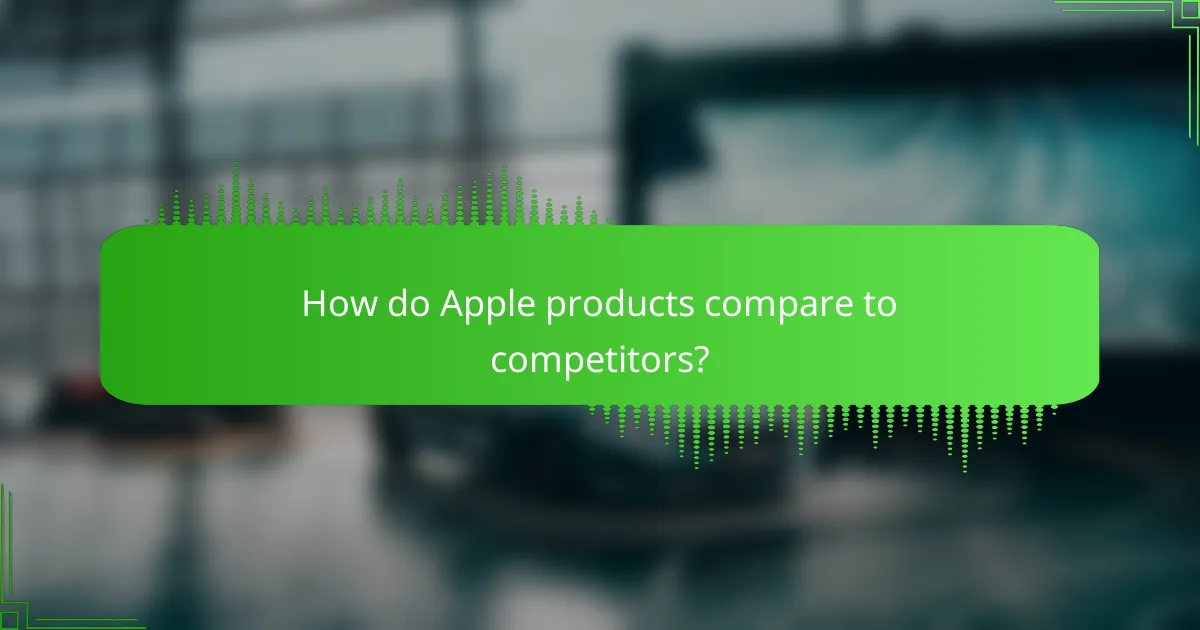 How do Apple products compare to competitors?